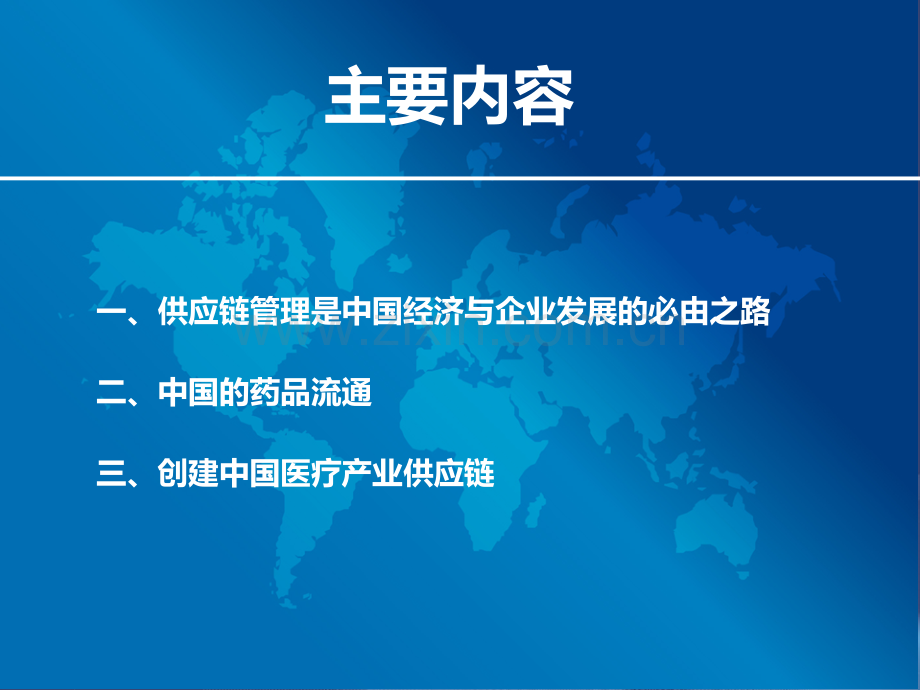 主要内容

一、供应链管理是中国经济与企业发展的必由之路

二、中国的药品流通

三、创建中国医疗产业供应链

www.zixin.com.cn